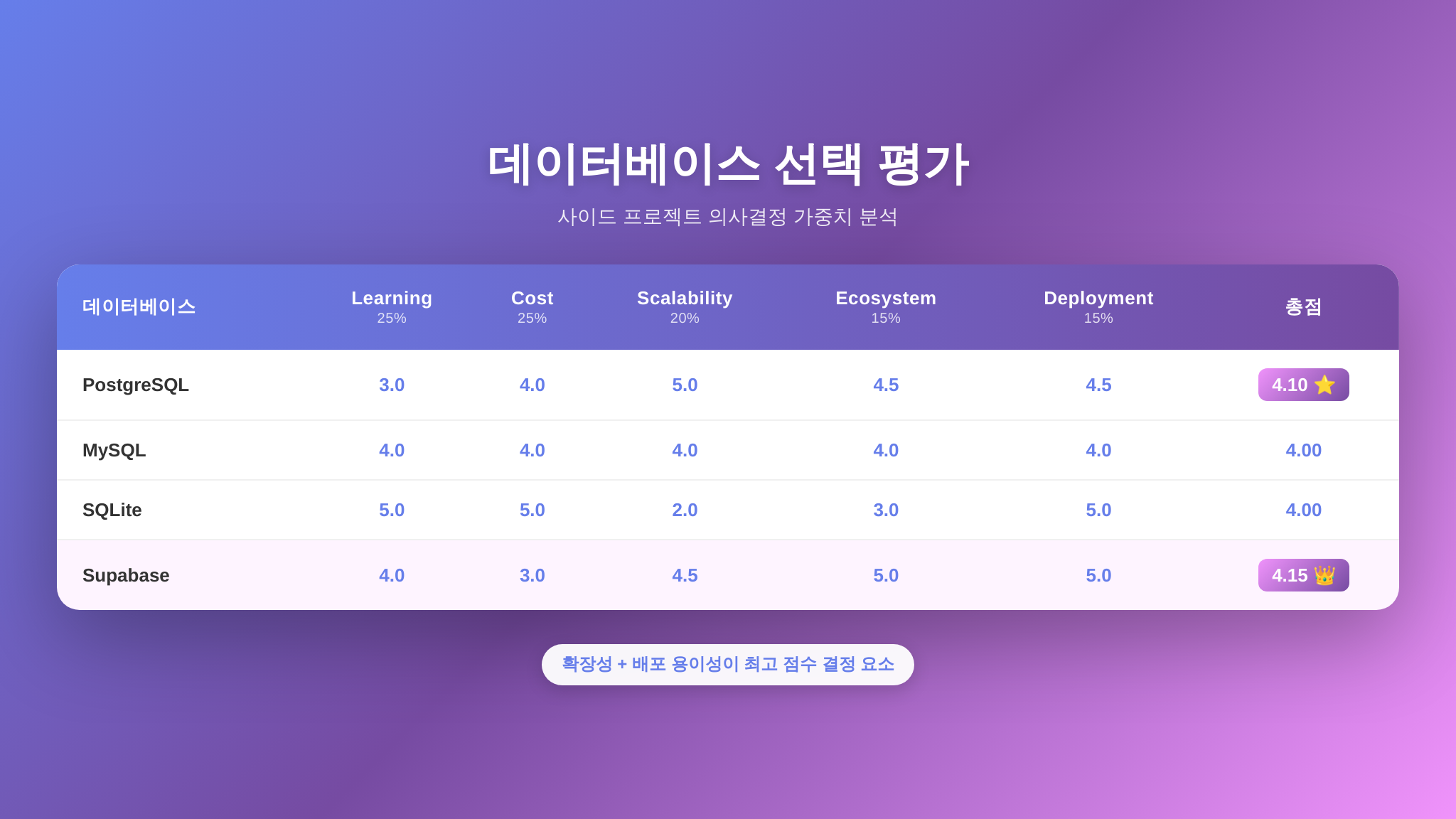 데이터베이스 선택 평가

사이드 프로젝트 의사결정 가중치 분석

| 데이터베이스 | Learning 25% | Cost 25% | Scalability 20% | Ecosystem 15% | Deployment 15% | 총점 |
|---|---|---|---|---|---|---|
| PostgreSQL | 3.0 | 4.0 | 5.0 | 4.5 | 4.5 | 4.10 ⭐ |
| MySQL | 4.0 | 4.0 | 4.0 | 4.0 | 4.0 | 4.00 |
| SQLite | 5.0 | 5.0 | 2.0 | 3.0 | 5.0 | 4.00 |
| Supabase | 4.0 | 3.0 | 4.5 | 5.0 | 5.0 | 4.15 👑 |

확장성 + 배포 용이성이 최고 점수 결정 요소